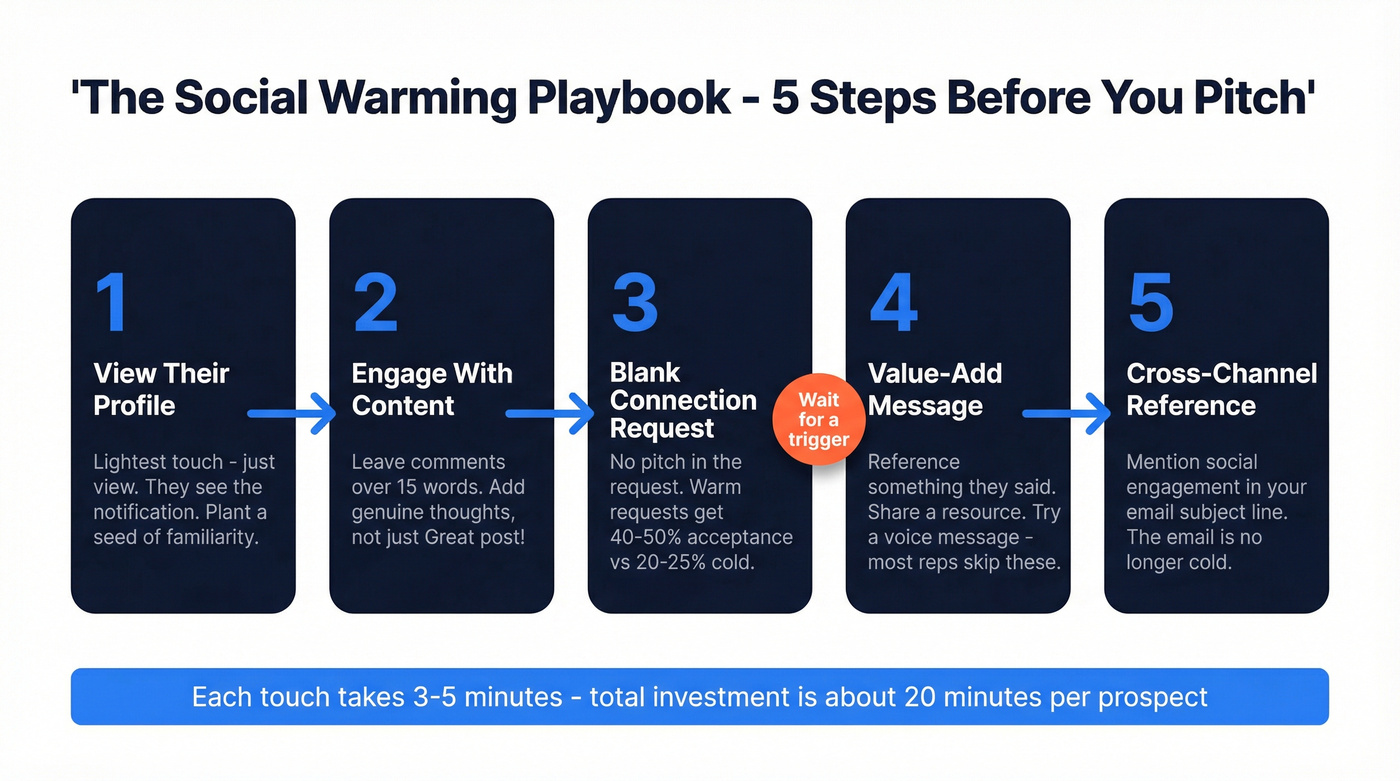 'The Social Warming Playbook - 5 Steps Before You Pitch'

1

View Their Profile

Lightest touch - just view. They see the notification. Plant a seed of familiarity.

2

Engage With Content

Leave comments over 15 words. Add genuine thoughts, not just Great post!

3

Blank Connection Request

No pitch in the request. Warm requests get 40-50% acceptance vs 20-25% cold.

Wait for a trigger

4

Value-Add Message

Reference something they said. Share a resource. Try a voice message - most reps skip these.

5

Cross-Channel Reference

Mention social engagement in your email subject line. The email is no longer cold.

Each touch takes 3-5 minutes - total investment is about 20 minutes per prospect